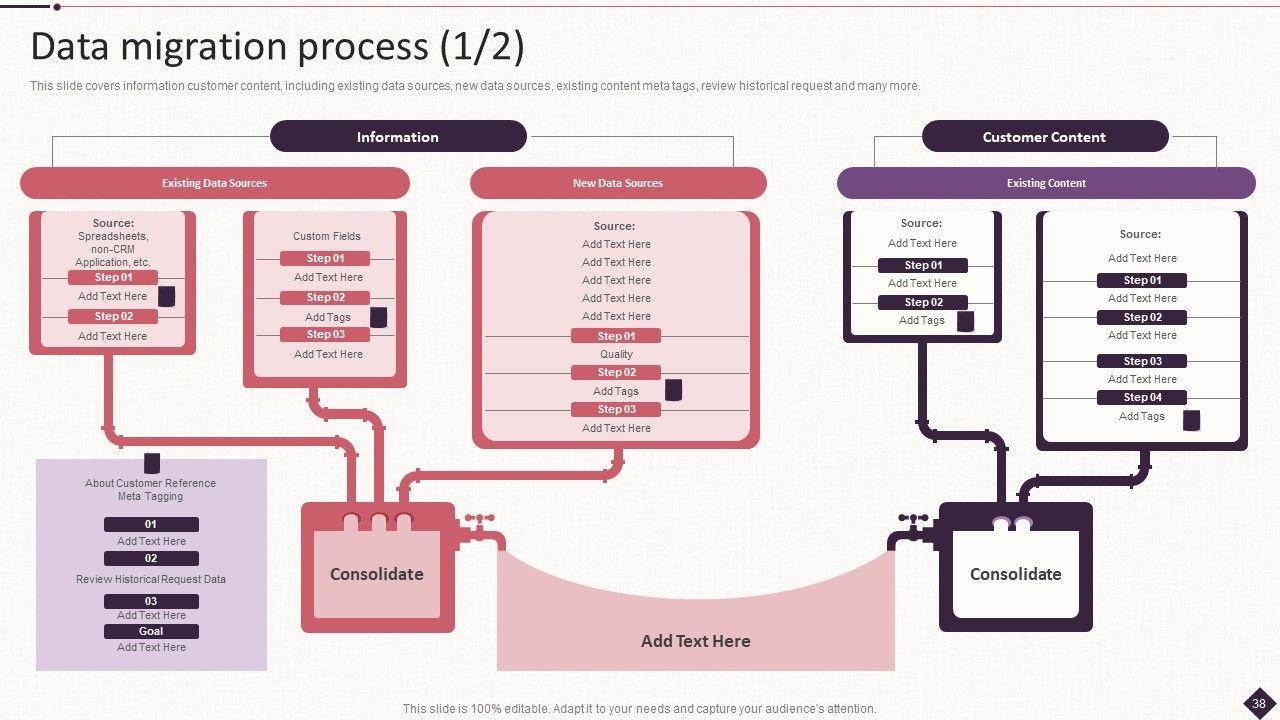 Data migration process (1/2)

This slide covers information customer content, including existing data sources, new data sources, existing content meta tags, review historical request and many more.

Information

Existing Data Sources

Source:
Spreadsheets, non-CRM Application, etc.
Step 01
Add Text Here
Step 02
Add Text Here

Custom Fields
Step 01
Add Text Here
Step 02
Add Tags
Step 03
Add Text Here

New Data Sources

Source:
Add Text Here
Add Text Here
Add Text Here
Add Text Here
Add Text Here
Step 01
Quality
Step 02
Add Tags
Step 03
Add Text Here

Customer Content

Existing Content

Source:
Add Text Here
Step 01
Add Text Here
Step 02
Add Tags

Source:
Add Text Here
Step 01
Add Text Here
Step 02
Add Text Here
Step 03
Add Text Here
Step 04
Add Tags

About Customer Reference Meta Tagging
01
Add Text Here
02
Review Historical Request Data
03
Add Text Here
Goal
Add Text Here

Consolidate

Add Text Here

Consolidate

This slide is 100% editable. Adapt it to your needs and capture your audience's attention.

38